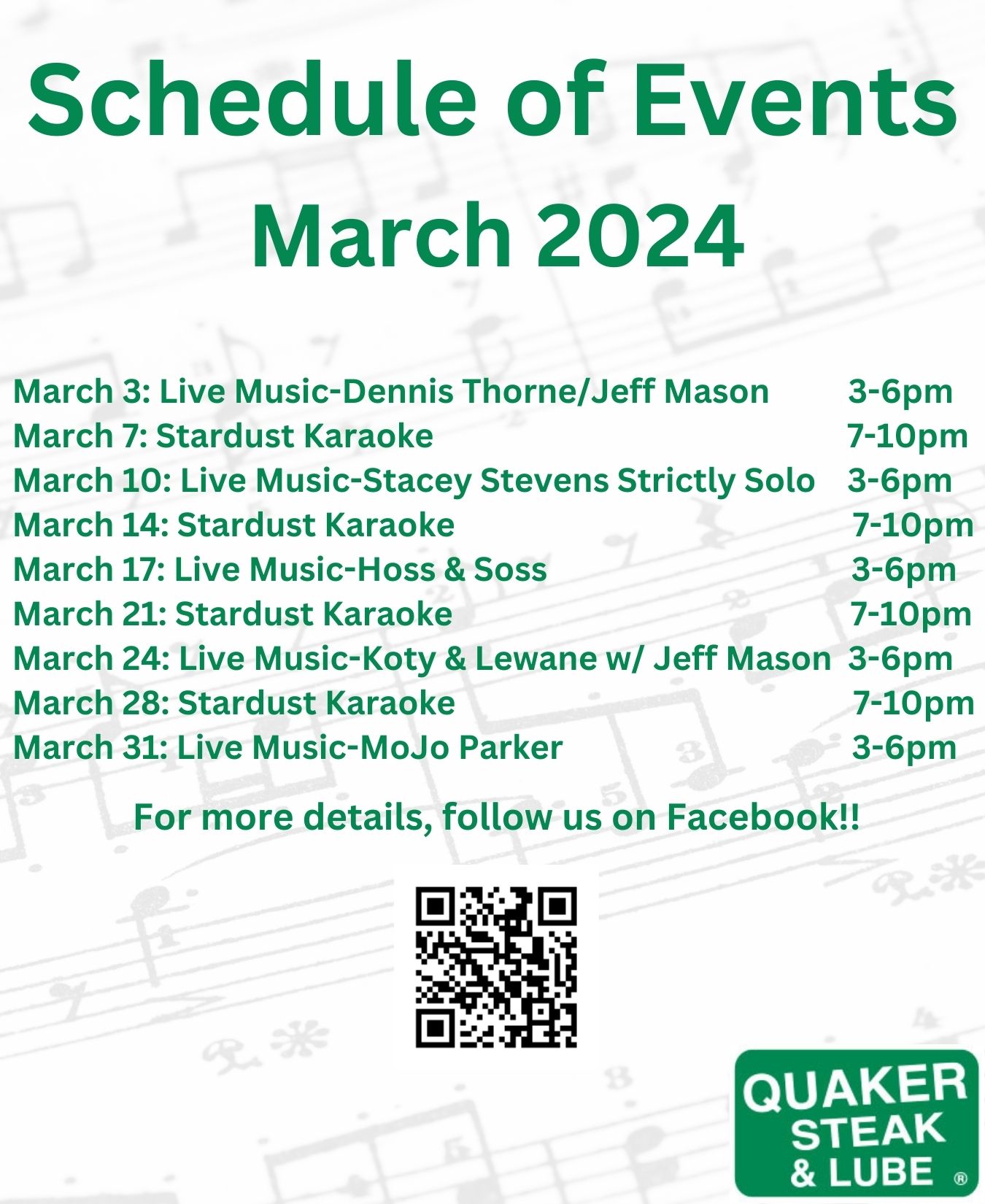 Schedule of Events
March 2024

March 3: Live Music-Dennis Thorne/Jeff Mason 3-6pm
March 7: Stardust Karaoke 7-10pm
March 10: Live Music-Stacey Stevens Strictly Solo 3-6pm
March 14: Stardust Karaoke 7-10pm
March 17: Live Music-Hoss & Soss 3-6pm
March 21: Stardust Karaoke 7-10pm
March 24: Live Music-Koty & Lewane w/ Jeff Mason 3-6pm
March 28: Stardust Karaoke 7-10pm
March 31: Live Music-MoJo Parker 3-6pm

For more details, follow us on Facebook!!

QUAKER STEAK & LUBE ®